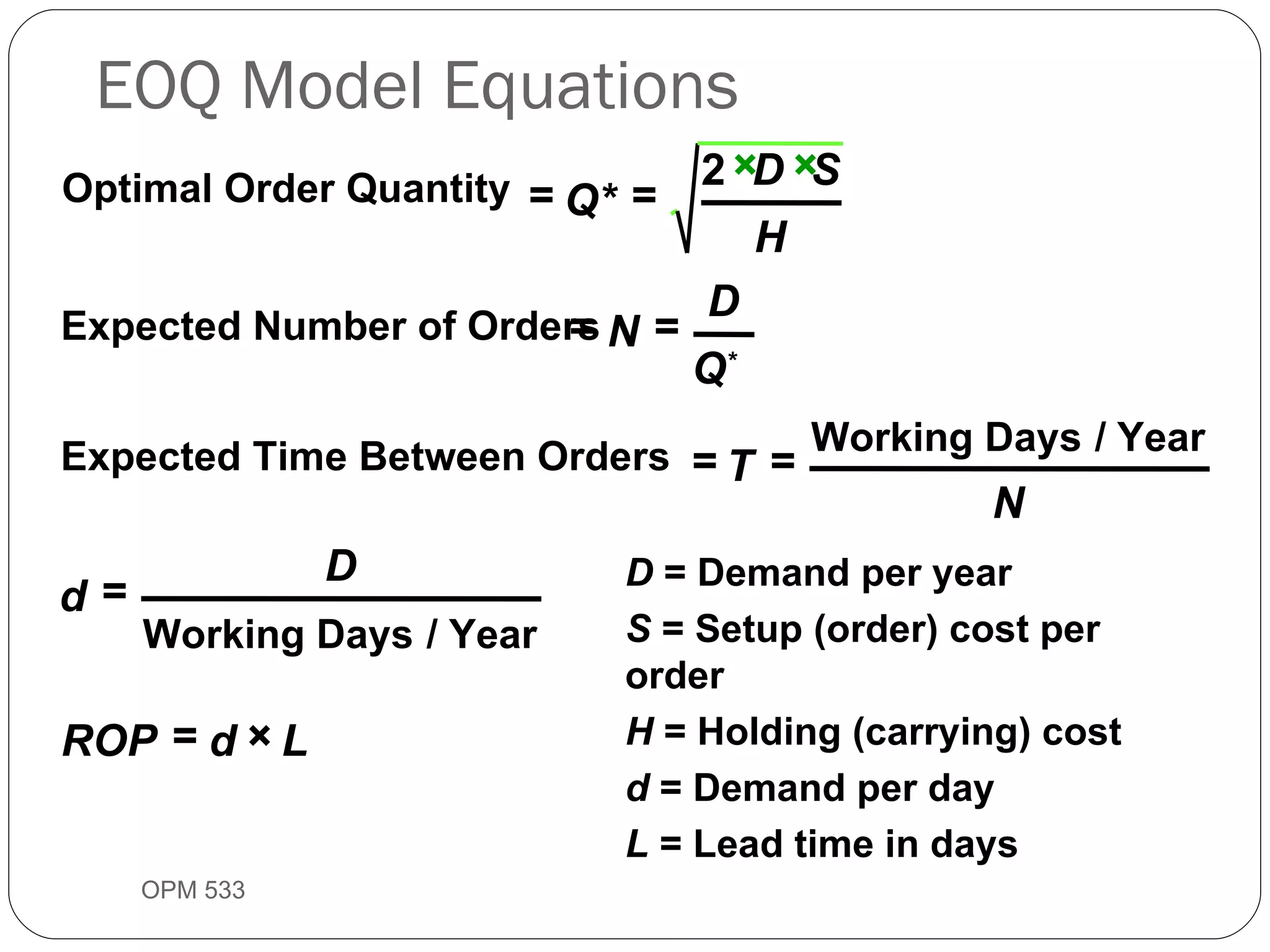 EOQ Model Equations

Optimal Order Quantity $= Q^* = \sqrt{\frac{2 \times D \times S}{H}}$

Expected Number of Orders $= N = \frac{D}{Q^*}$

Expected Time Between Orders $= T = \frac{\text{Working Days / Year}}{N}$

$d = \frac{D}{\text{Working Days / Year}}$

$ROP = d \times L$

$D$ = Demand per year

$S$ = Setup (order) cost per order

$H$ = Holding (carrying) cost

$d$ = Demand per day

$L$ = Lead time in days

OPM 533